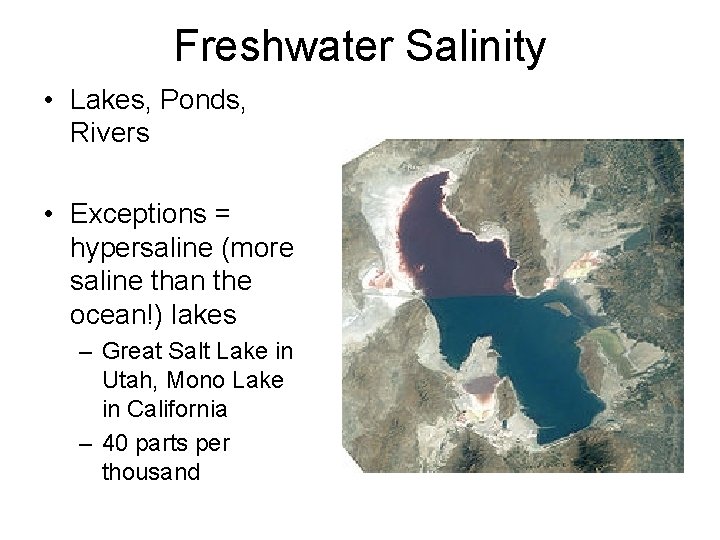 Freshwater Salinity

• Lakes, Ponds, Rivers

• Exceptions = hypersaline (more saline than the ocean!) lakes
– Great Salt Lake in Utah, Mono Lake in California
– 40 parts per thousand